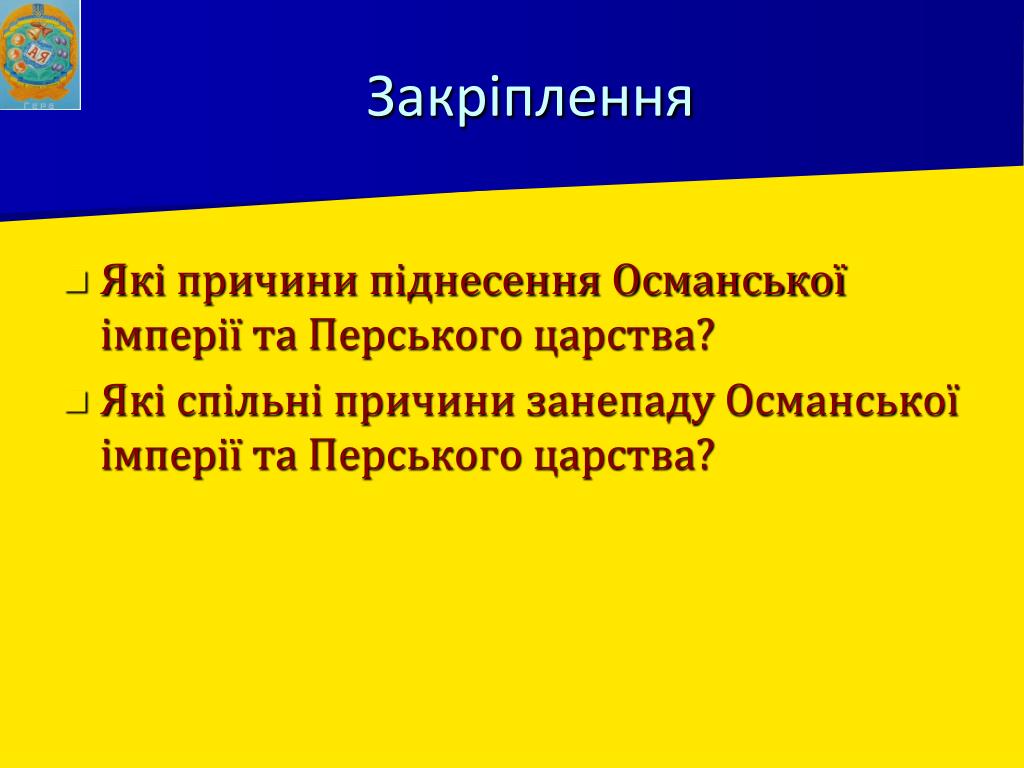 Закріплення

Які причини піднесення Османської імперії та Перського царства?

Які спільні причини занепаду Османської імперії та Перського царства?